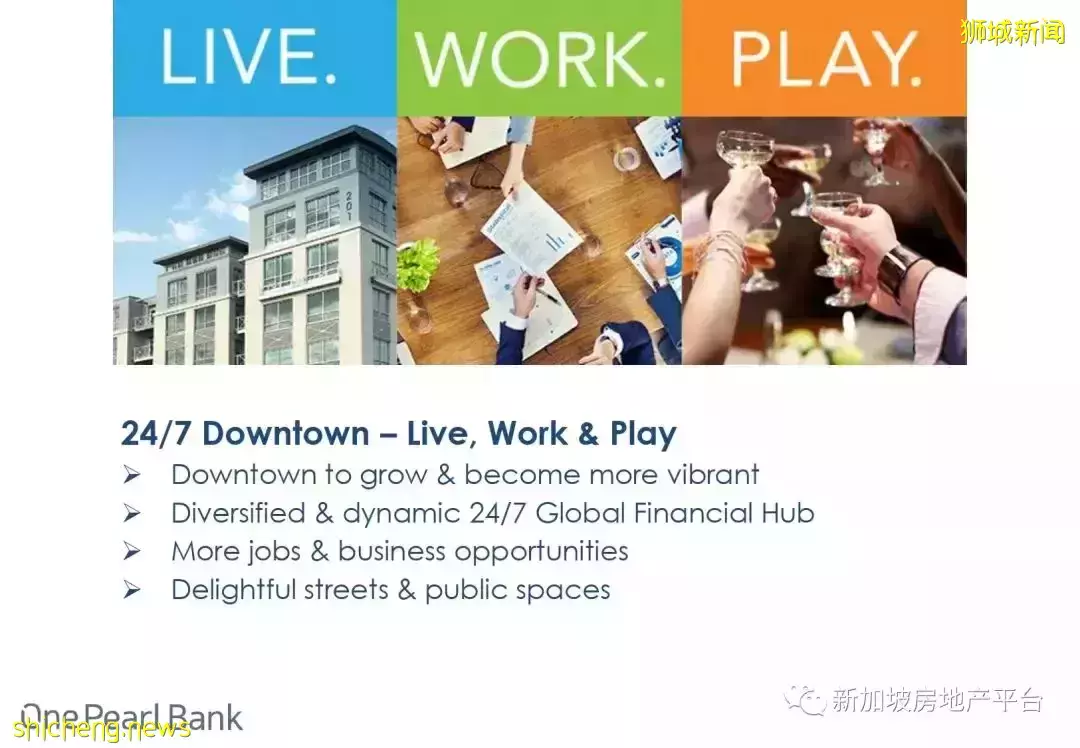 LIVE. WORK. PLAY.

狮城新闻

201

24/7 Downtown – Live, Work & Play
➢ Downtown to grow & become more vibrant
➢ Diversified & dynamic 24/7 Global Financial Hub
➢ More jobs & business opportunities
➢ Delightful streets & public spaces

One Pearl Bank
shicheng.news

新加坡房地产平台